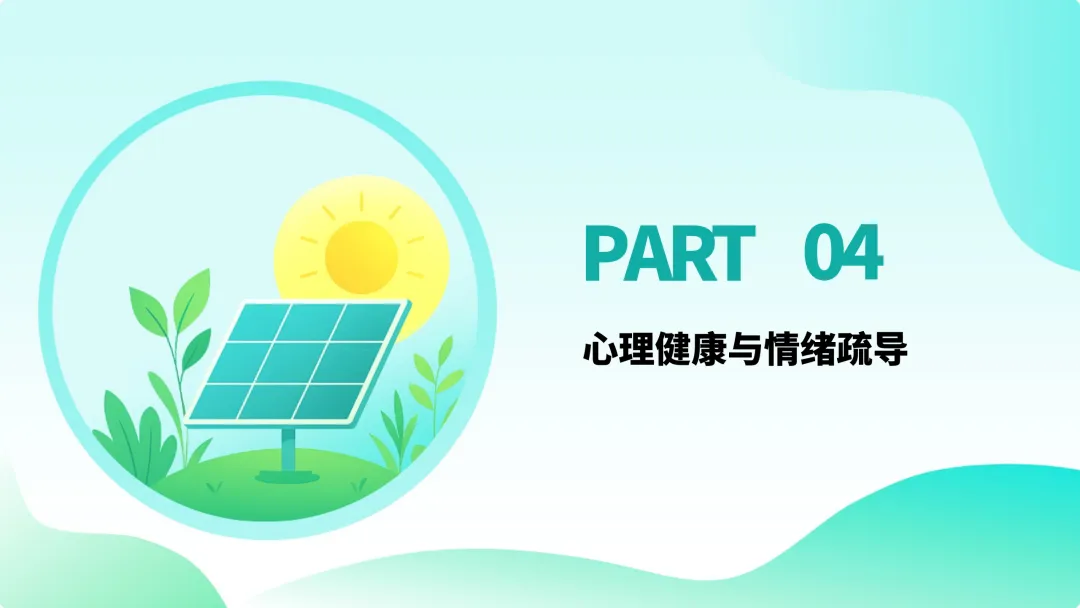 PART 04

心理健康与情绪疏导